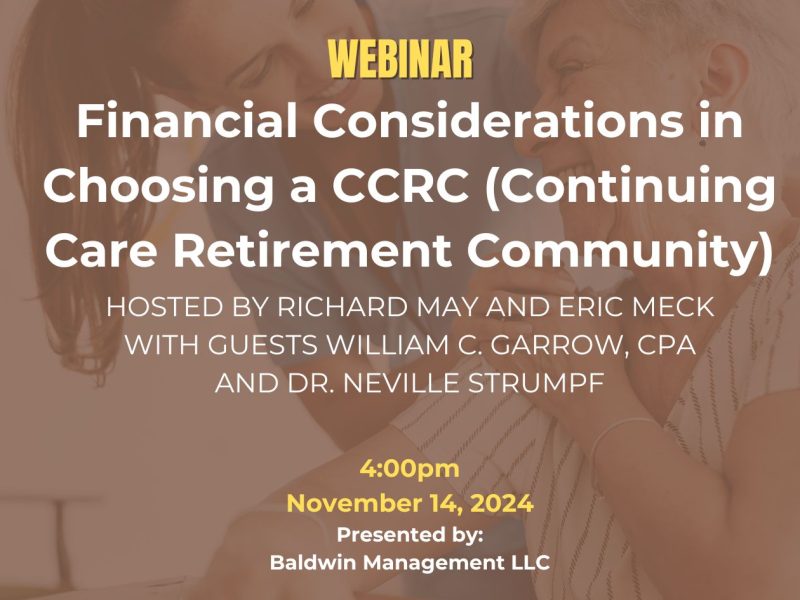 WEBINAR

Financial Considerations in Choosing a CCRC (Continuing Care Retirement Community)

HOSTED BY RICHARD MAY AND ERIC MECK WITH GUESTS WILLIAM C. GARROW, CPA AND DR. NEVILLE STRUMPF

4:00pm
November 14, 2024
Presented by:
Baldwin Management LLC